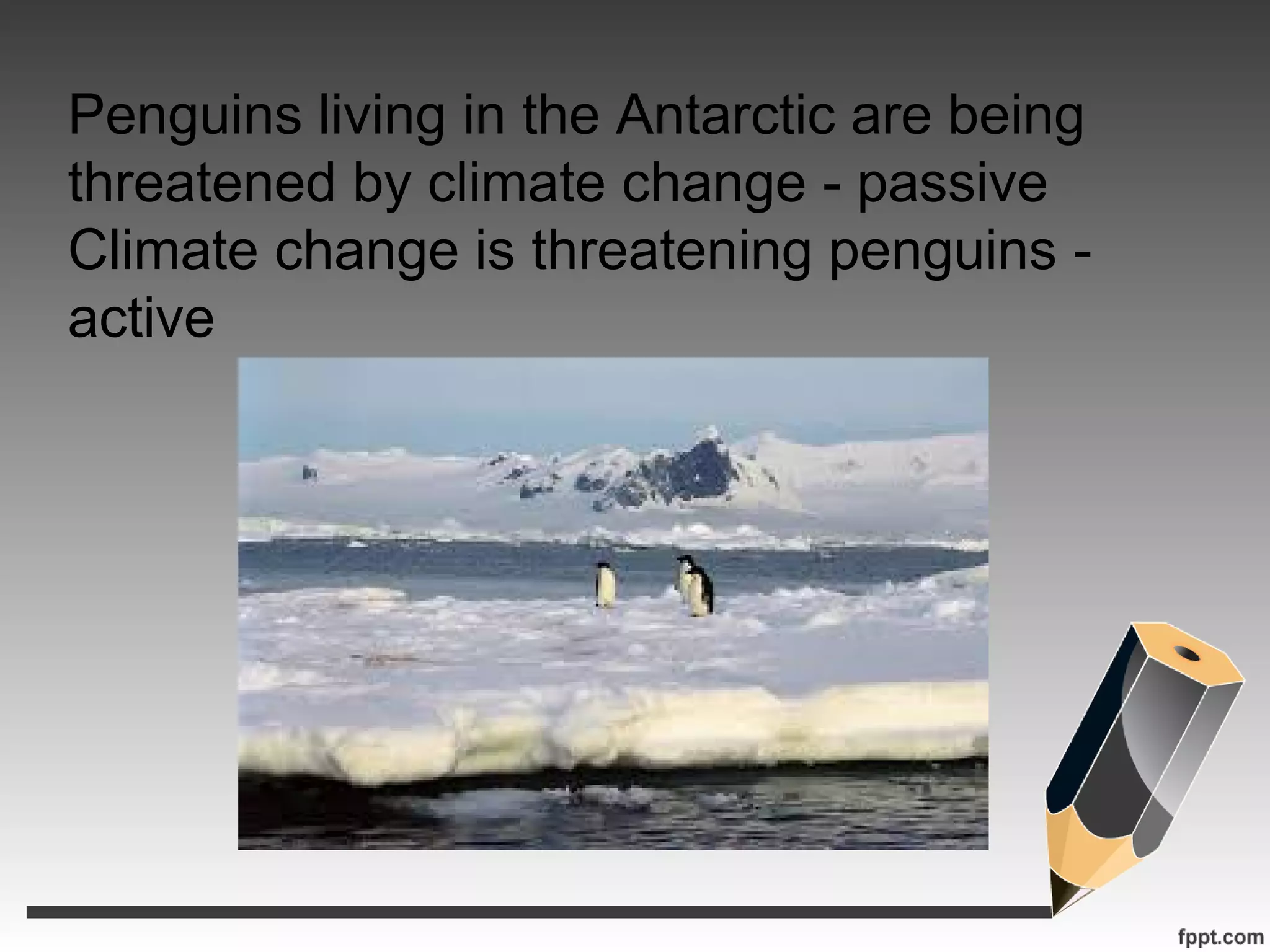 Penguins living in the Antarctic are being threatened by climate change - passive
Climate change is threatening penguins - active

fppt.com